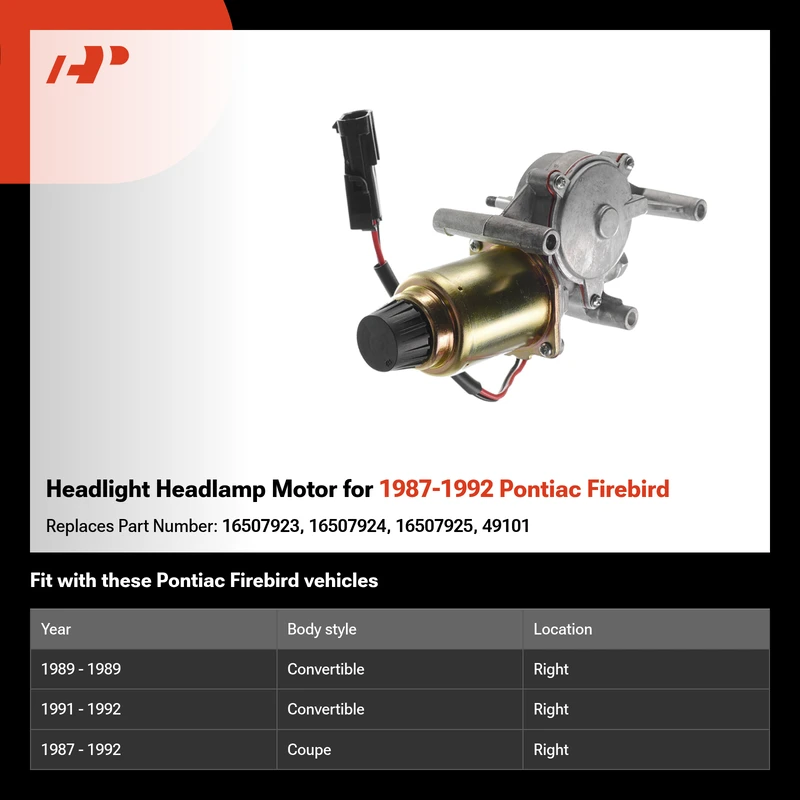 Headlight Headlamp Motor for 1987-1992 Pontiac Firebird

Replaces Part Number: 16507923, 16507924, 16507925, 49101

Fit with these Pontiac Firebird vehicles

| Year | Body style | Location |
|---|---|---|
| 1989 - 1989 | Convertible | Right |
| 1991 - 1992 | Convertible | Right |
| 1987 - 1992 | Coupe | Right |